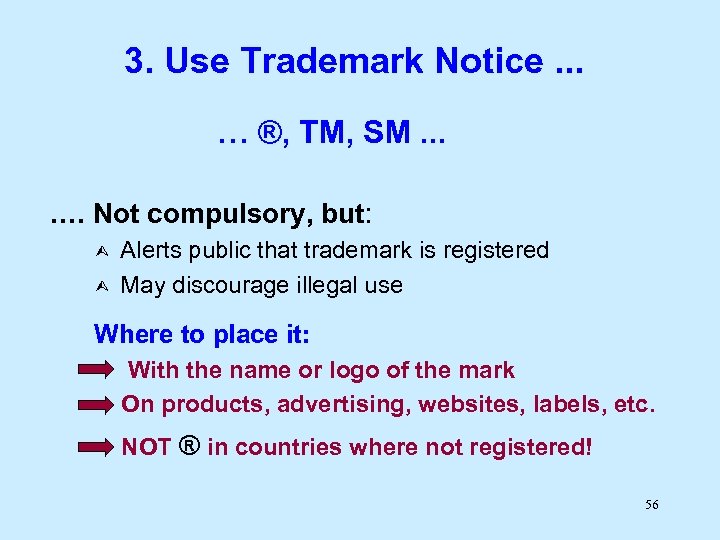 3. Use Trademark Notice ...

… ®, TM, SM ...

…. Not compulsory, but:

Alerts public that trademark is registered

May discourage illegal use

Where to place it:

With the name or logo of the mark

On products, advertising, websites, labels, etc.

NOT ® in countries where not registered!

56